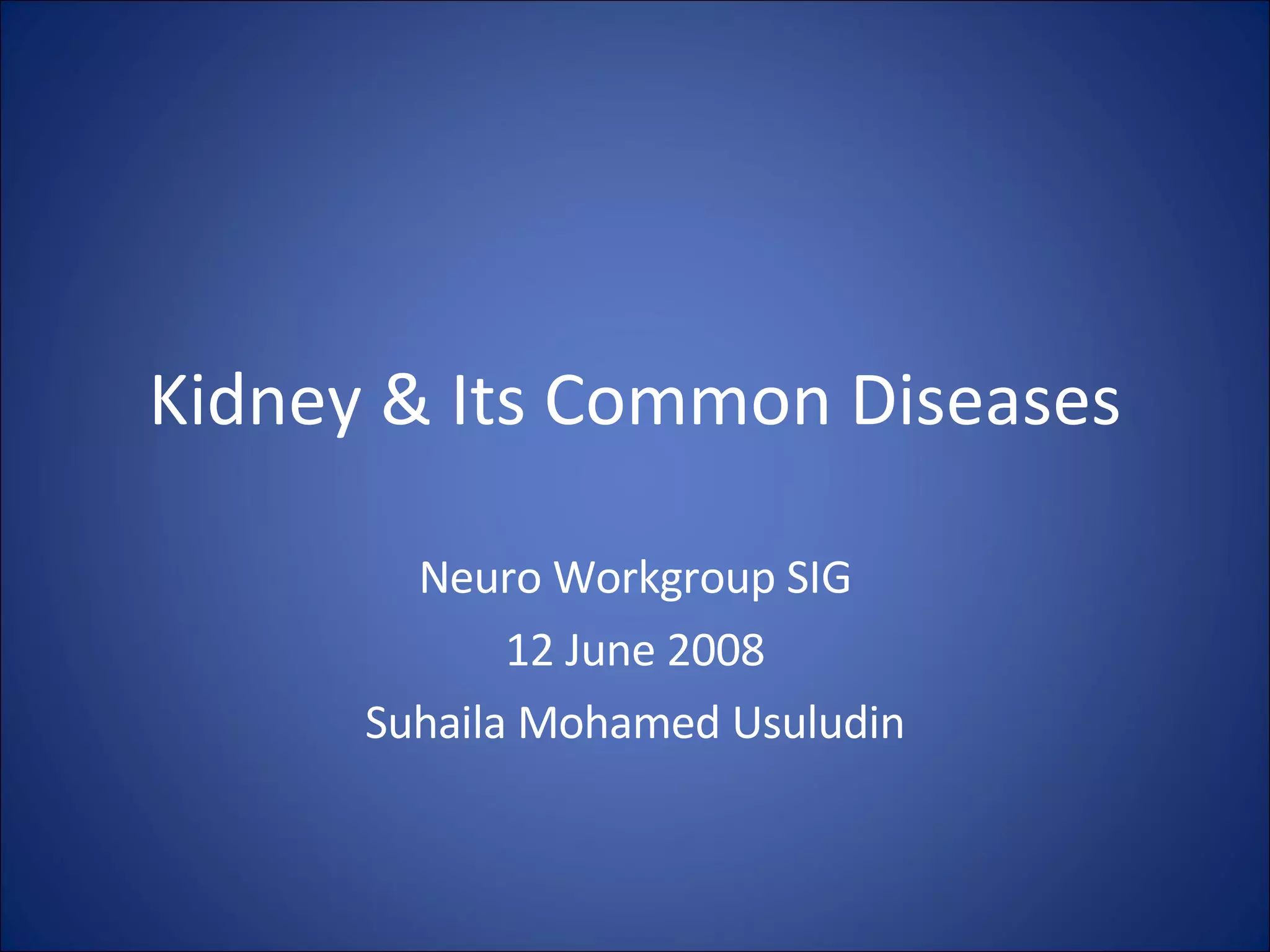 Kidney & Its Common Diseases

Neuro Workgroup SIG

12 June 2008

Suhaila Mohamed Usuludin